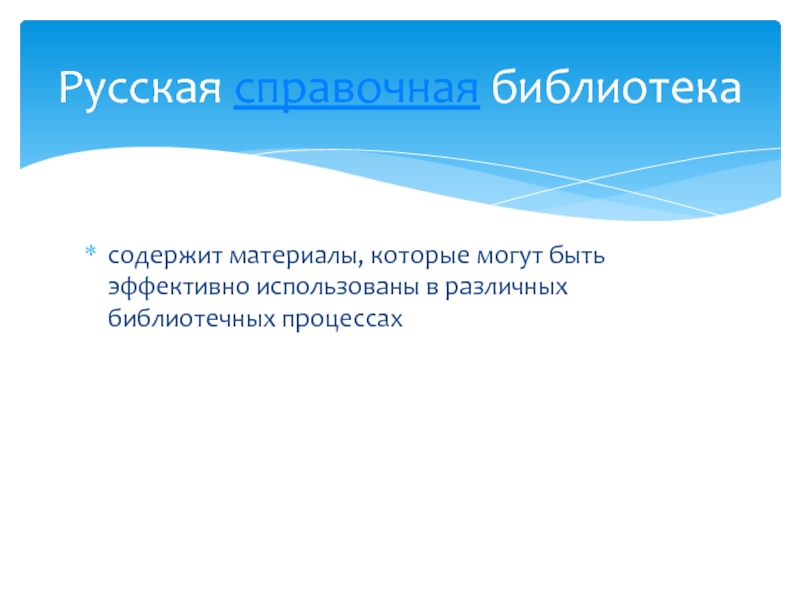 Русская справочная библиотека

* содержит материалы, которые могут быть эффективно использованы в различных библиотечных процессах